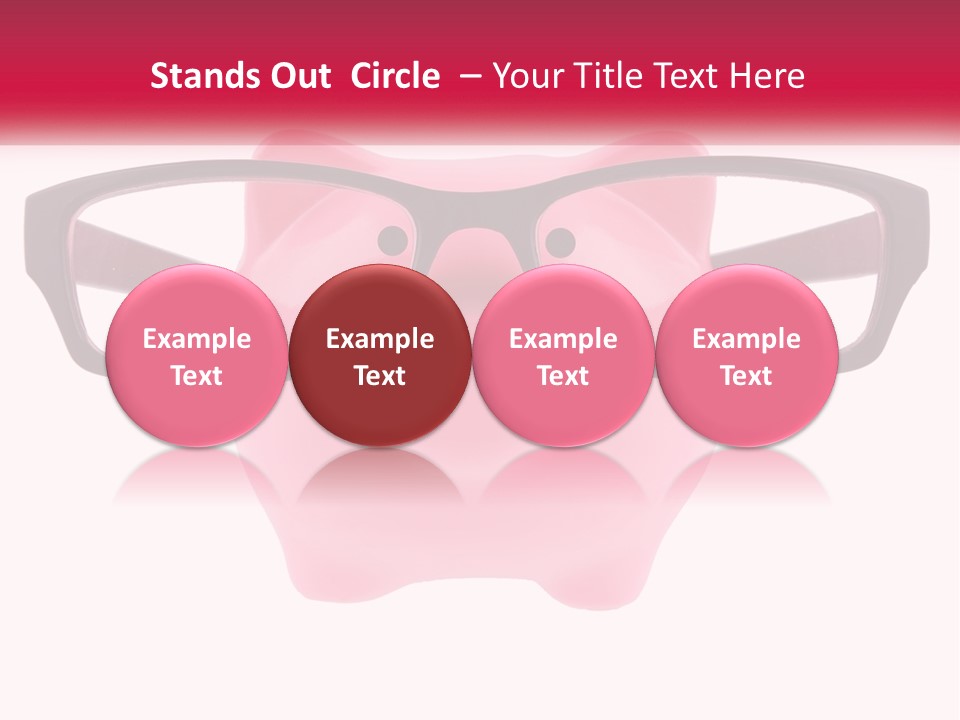 Stands Out Circle – Your Title Text Here

Example Text

Example Text

Example Text

Example Text